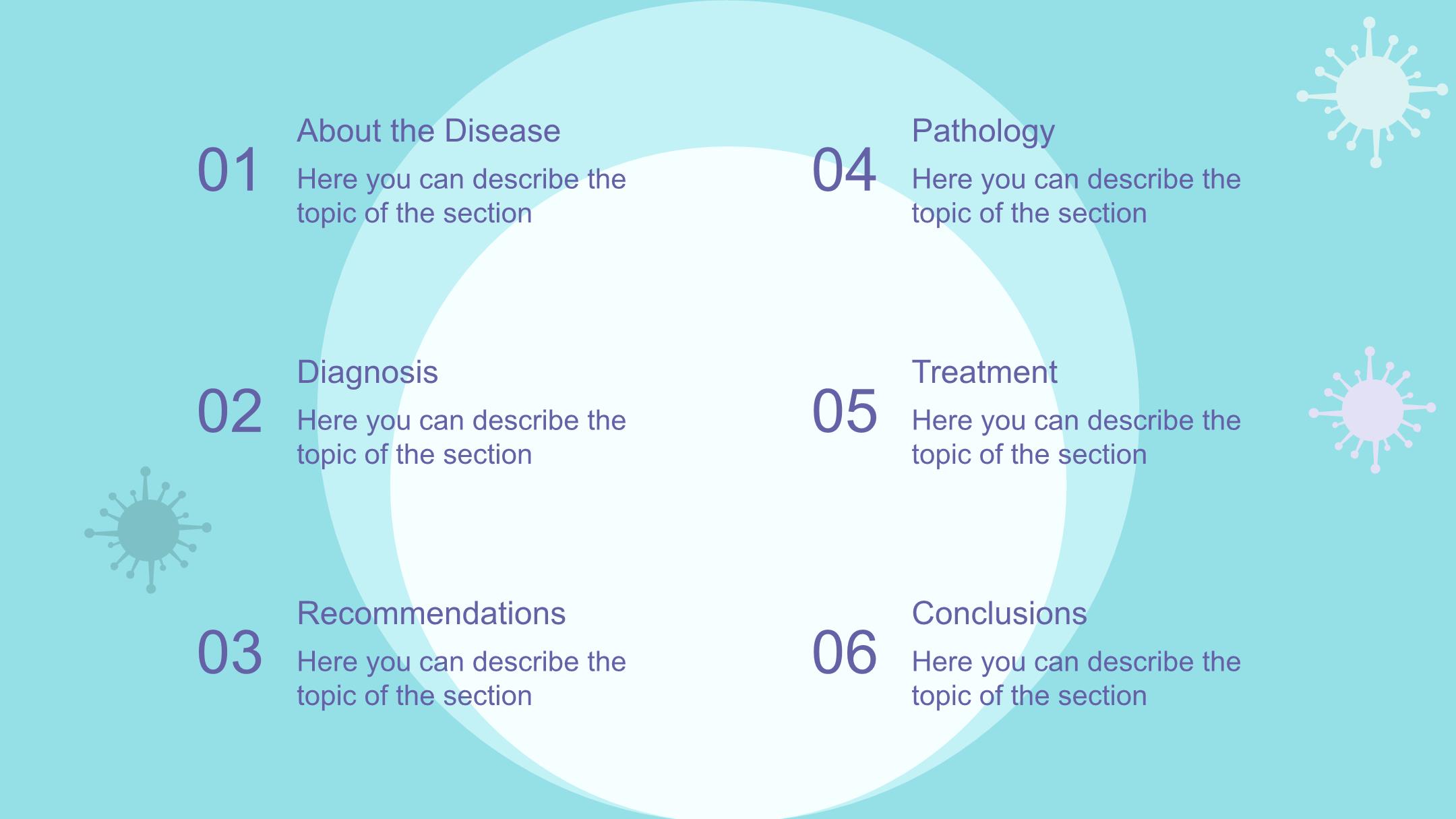 01 About the Disease
Here you can describe the topic of the section

02 Diagnosis
Here you can describe the topic of the section

03 Recommendations
Here you can describe the topic of the section

04 Pathology
Here you can describe the topic of the section

05 Treatment
Here you can describe the topic of the section

06 Conclusions
Here you can describe the topic of the section